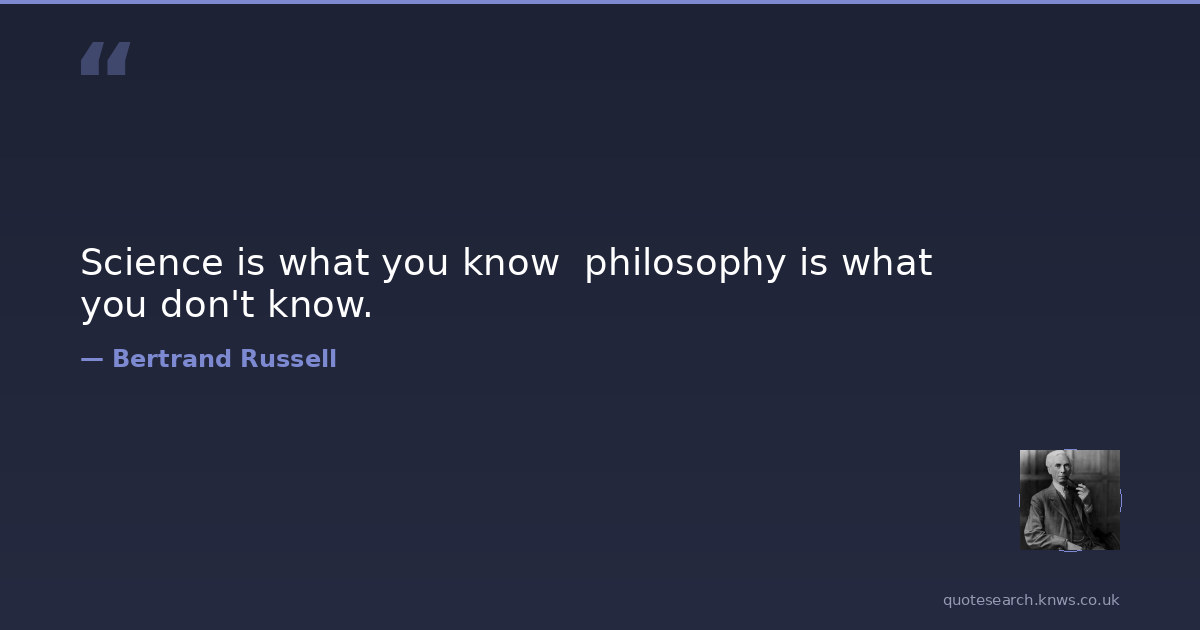 “

Science is what you know  philosophy is what you don't know.

— Bertrand Russell

quotesearch.knws.co.uk